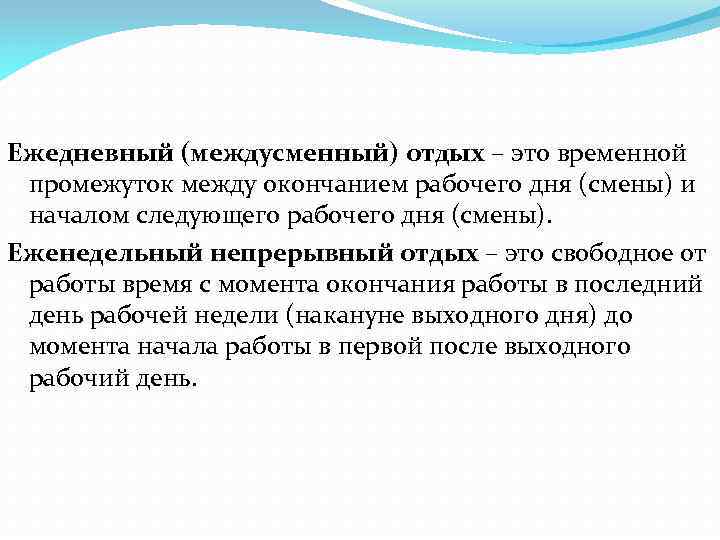 Ежедневный (междусменный) отдых – это временной промежуток между окончанием рабочего дня (смены) и началом следующего рабочего дня (смены).

Еженедельный непрерывный отдых – это свободное от работы время с момента окончания работы в последний день рабочей недели (накануне выходного дня) до момента начала работы в первой после выходного рабочий день.